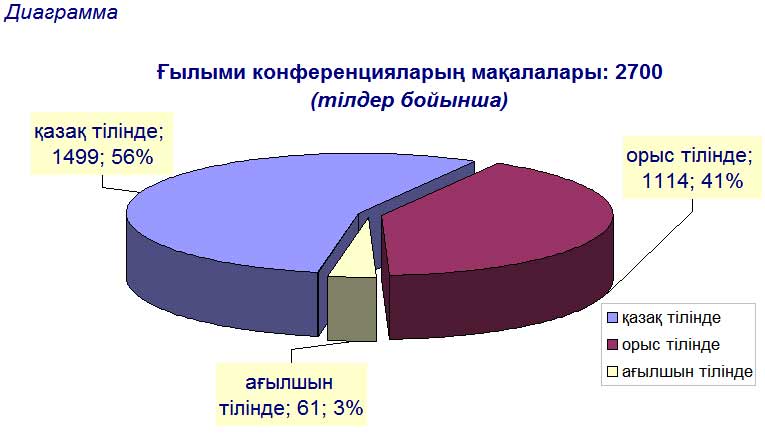 Диаграмма

Ғылыми конференцияларың мақалалары: 2700
(тілдер бойынша)

қазақ тілінде; 1499; 56%

орыс тілінде; 1114; 41%

ағылшын тілінде; 61; 3%

қазақ тілінде
орыс тілінде
ағылшын тілінде